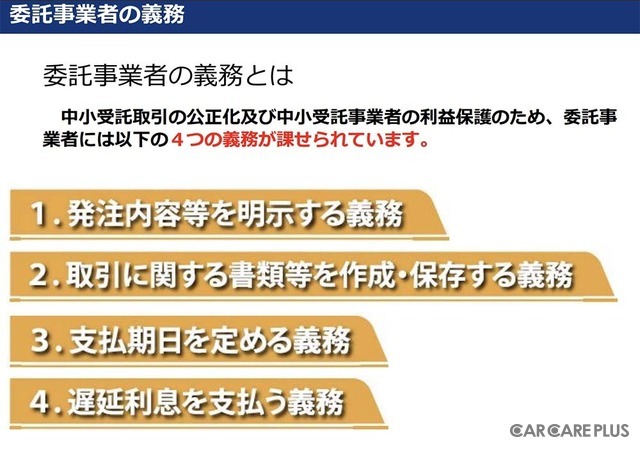 委託事業者の義務

委託事業者の義務とは

中小受託取引の公正化及び中小受託事業者の利益保護のため、委託事業者には以下の４つの義務が課せられています。

1. 発注内容等を明示する義務

2. 取引に関する書類等を作成・保存する義務

3. 支払期日を定める義務

4. 遅延利息を支払う義務

CAR CARE PLUS